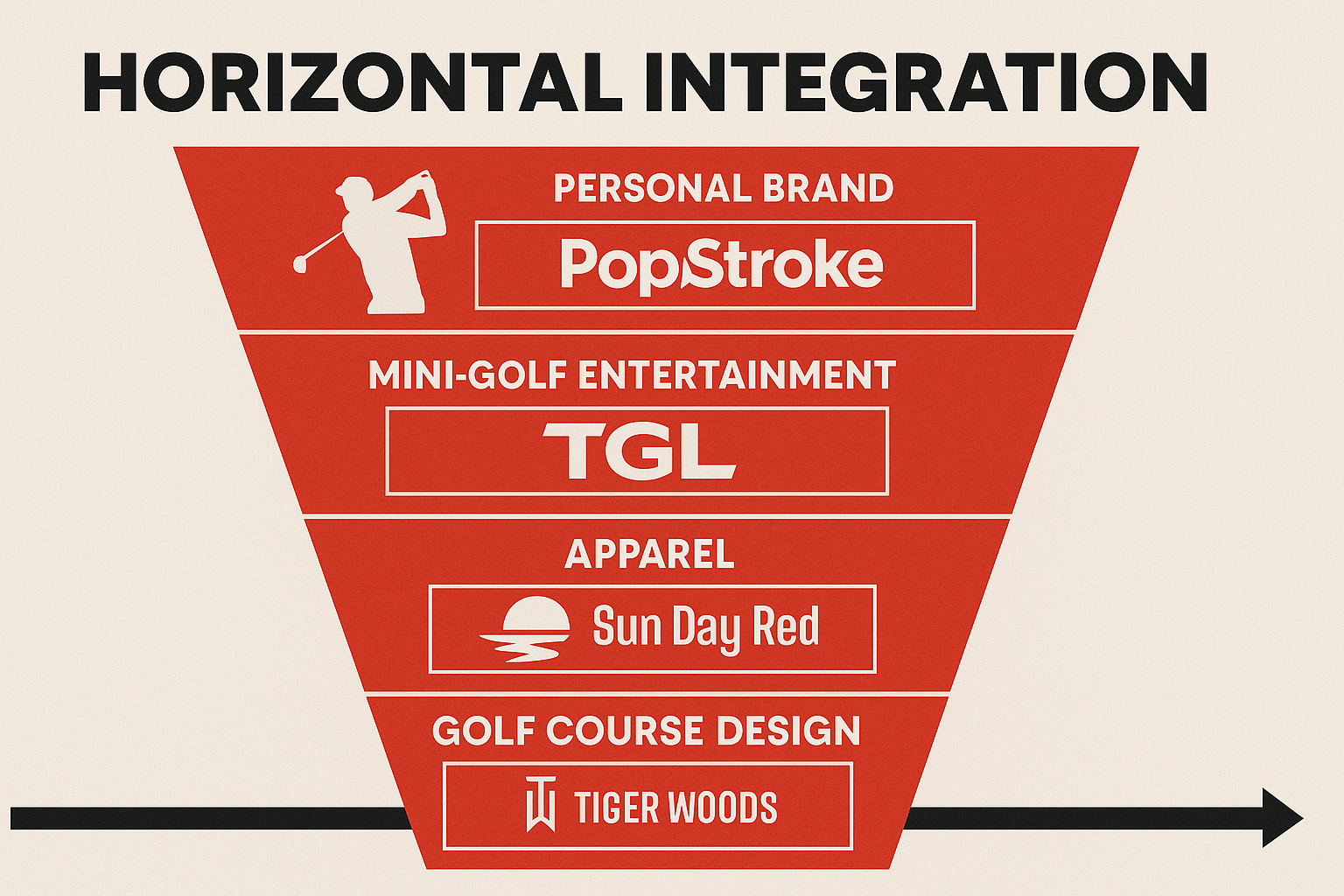 HORIZONTAL INTEGRATION

PERSONAL BRAND

PopStroke

MINI-GOLF ENTERTAINMENT

TGL

APPAREL

Sun Day Red

GOLF COURSE DESIGN

TIGER WOODS